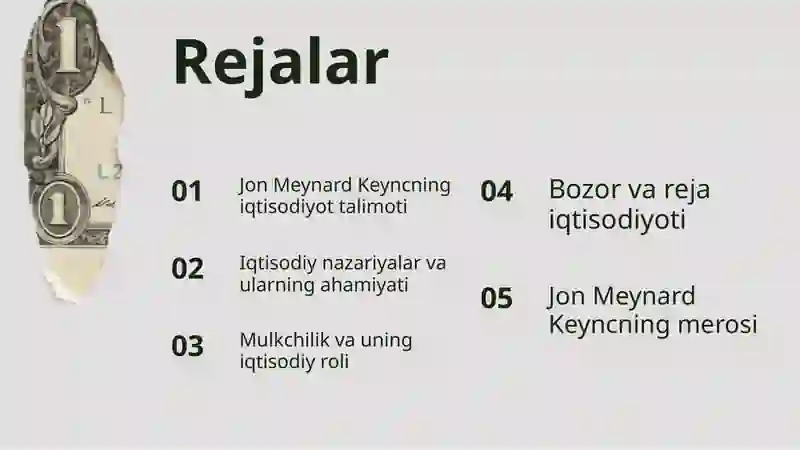 Rejalar

01 Jon Meynard Keyncning iqtisodiyot talimoti

02 Iqtisodiy nazariyalar va ularning ahamiyati

03 Mulkchilik va uning iqtisodiy roli

04 Bozor va reja iqtisodiyoti

05 Jon Meynard Keyncning merosi